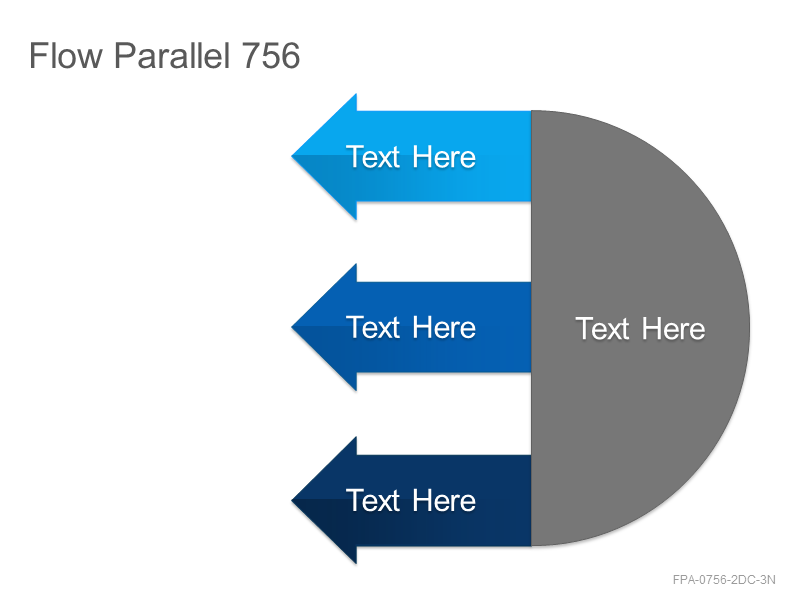 Flow Parallel 756

Text Here

Text Here

Text Here

Text Here

FPA-0756-2DC-3N